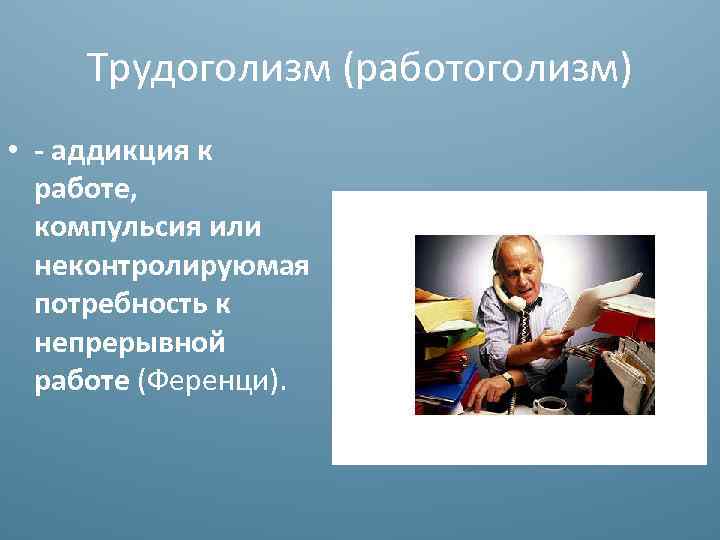 Трудоголизм (работоголизм)

• - аддикция к работе, компульсия или неконтролируюмая потребность к непрерывной работе (Ференци).